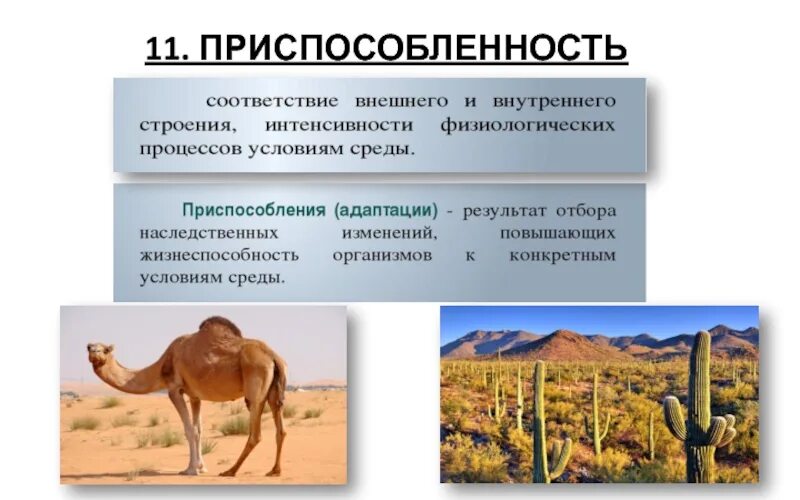 11. ПРИСПОСОБЛЕННОСТЬ

соответствие внешнего и внутреннего строения, интенсивности физиологических процессов условиям среды.

Приспособления (адаптации) - результат отбора наследственных изменений, повышающих жизнеспособность организмов к конкретным условиям среды.